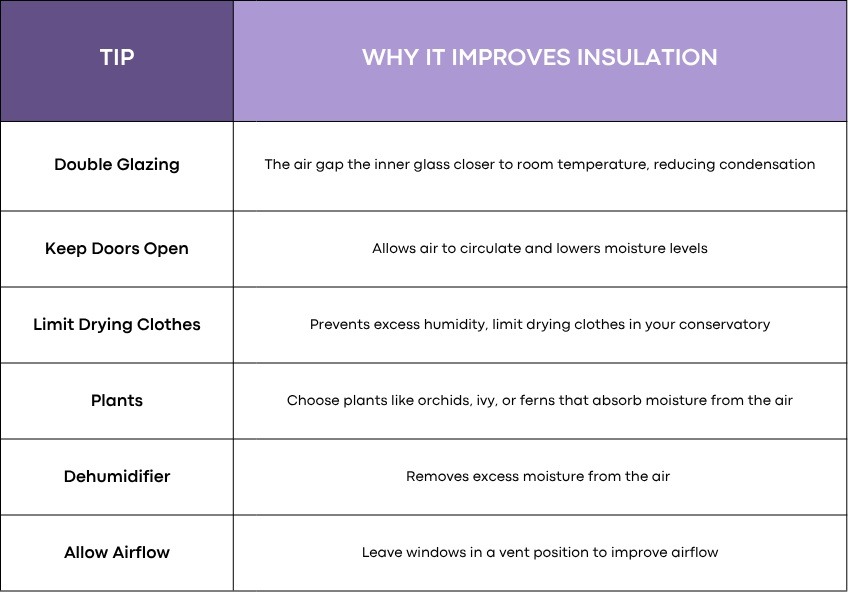 | TIP | WHY IT IMPROVES INSULATION |
|---|---|
| Double Glazing | The air gap the inner glass closer to room temperature, reducing condensation |
| Keep Doors Open | Allows air to circulate and lowers moisture levels |
| Limit Drying Clothes | Prevents excess humidity, limit drying clothes in your conservatory |
| Plants | Choose plants like orchids, ivy, or ferns that absorb moisture from the air |
| Dehumidifier | Removes excess moisture from the air |
| Allow Airflow | Leave windows in a vent position to improve airflow |